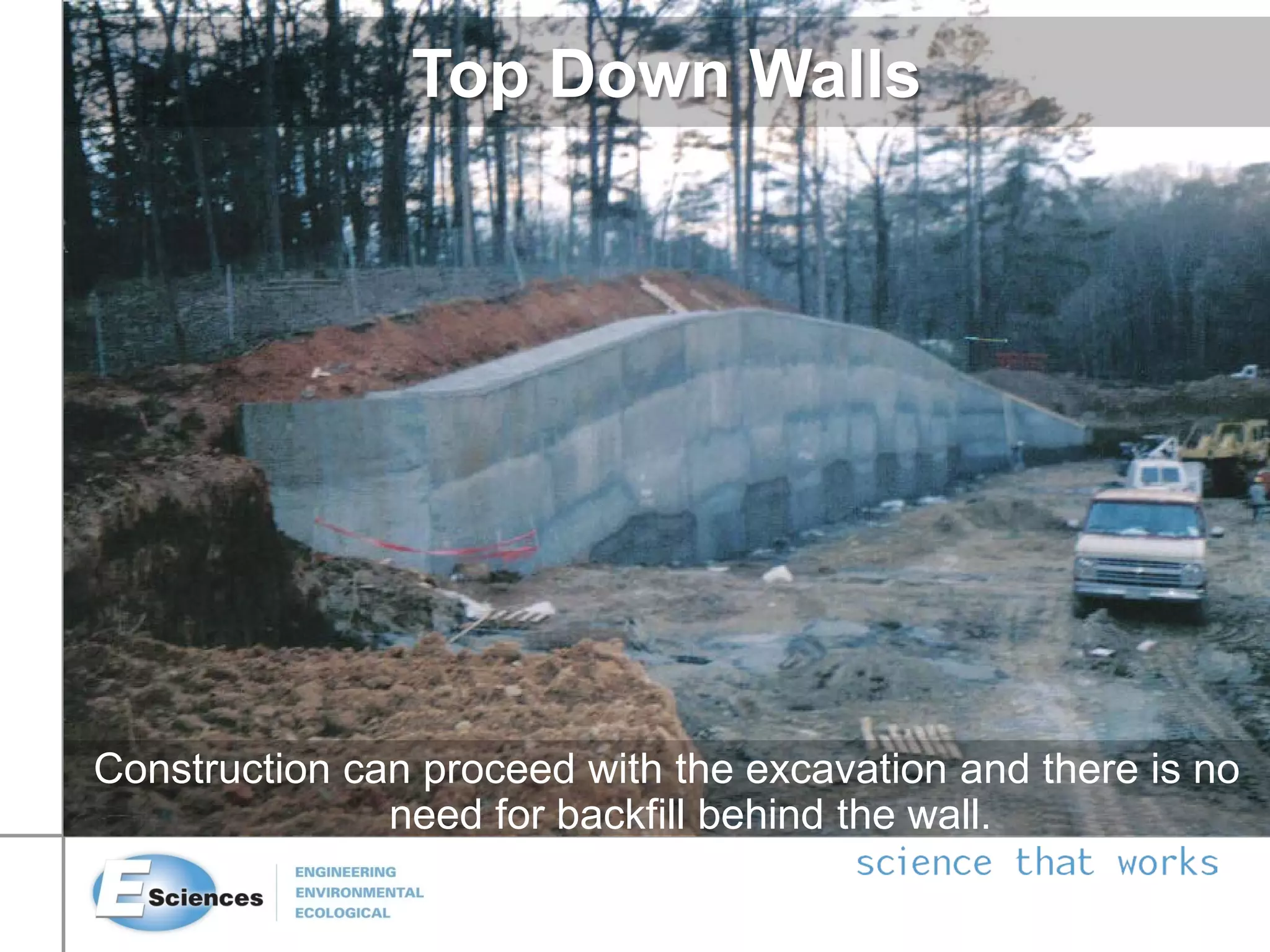 Top Down Walls

Construction can proceed with the excavation and there is no need for backfill behind the wall.

science that works

E Sciences

ENGINEERING
ENVIRONMENTAL
ECOLOGICAL